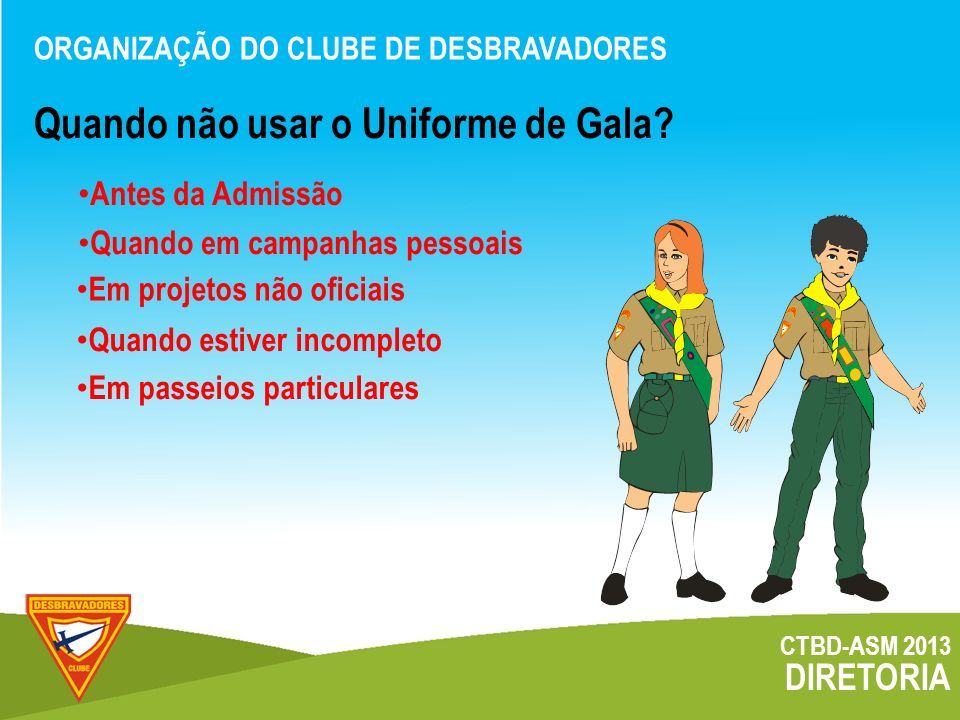 ORGANIZAÇÃO DO CLUBE DE DESBRAVADORES

Quando não usar o Uniforme de Gala?

•Antes da Admissão
•Quando em campanhas pessoais
•Em projetos não oficiais
•Quando estiver incompleto
•Em passeios particulares

DESBRAVADORES
CLUBE

CTBD-ASM 2013
DIRETORIA